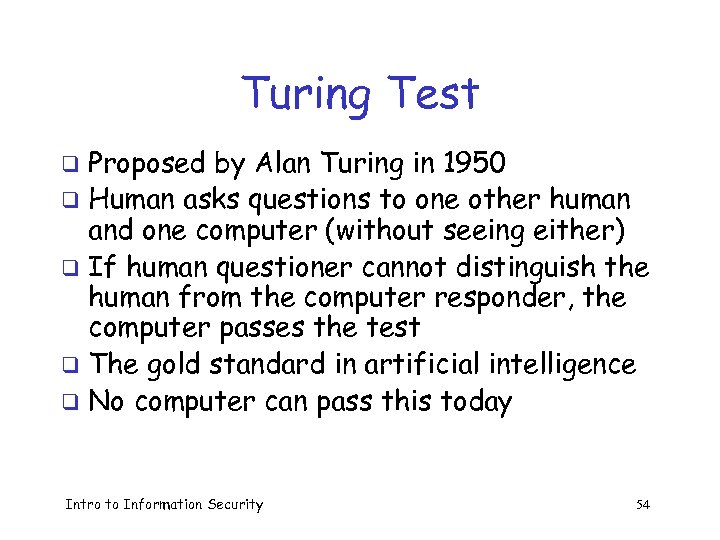 Turing Test

❑ Proposed by Alan Turing in 1950
❑ Human asks questions to one other human and one computer (without seeing either)
❑ If human questioner cannot distinguish the human from the computer responder, the computer passes the test
❑ The gold standard in artificial intelligence
❑ No computer can pass this today

Intro to Information Security

54